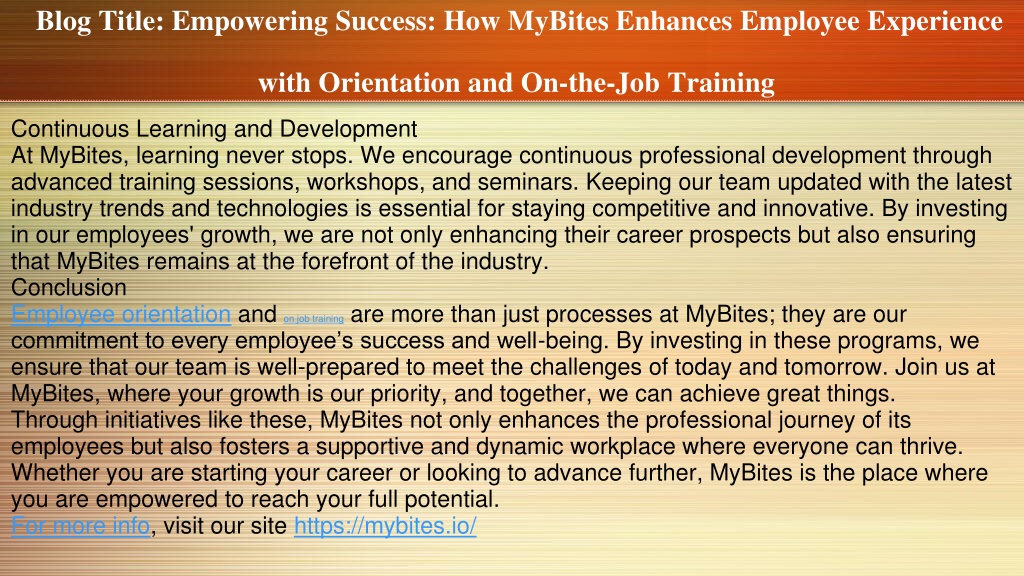 Blog Title: Empowering Success: How MyBites Enhances Employee Experience with Orientation and On-the-Job Training

Continuous Learning and Development
At MyBites, learning never stops. We encourage continuous professional development through advanced training sessions, workshops, and seminars. Keeping our team updated with the latest industry trends and technologies is essential for staying competitive and innovative. By investing in our employees' growth, we are not only enhancing their career prospects but also ensuring that MyBites remains at the forefront of the industry.
Conclusion
Employee orientation and on job training are more than just processes at MyBites; they are our commitment to every employee's success and well-being. By investing in these programs, we ensure that our team is well-prepared to meet the challenges of today and tomorrow. Join us at MyBites, where your growth is our priority, and together, we can achieve great things.
Through initiatives like these, MyBites not only enhances the professional journey of its employees but also fosters a supportive and dynamic workplace where everyone can thrive. Whether you are starting your career or looking to advance further, MyBites is the place where you are empowered to reach your full potential.
For more info, visit our site https://mybites.io/